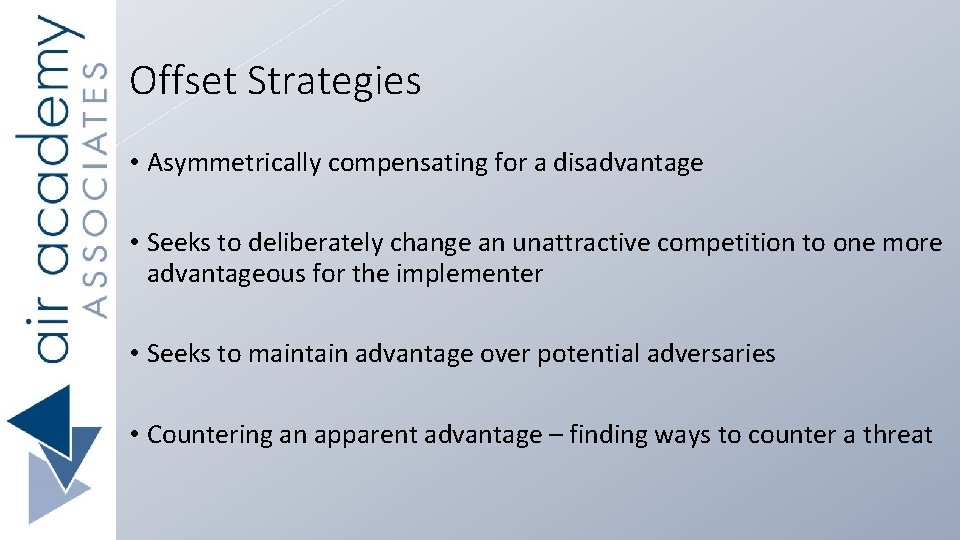 air academy
ASSOCIATES

Offset Strategies

• Asymmetrically compensating for a disadvantage

• Seeks to deliberately change an unattractive competition to one more advantageous for the implementer

• Seeks to maintain advantage over potential adversaries

• Countering an apparent advantage – finding ways to counter a threat